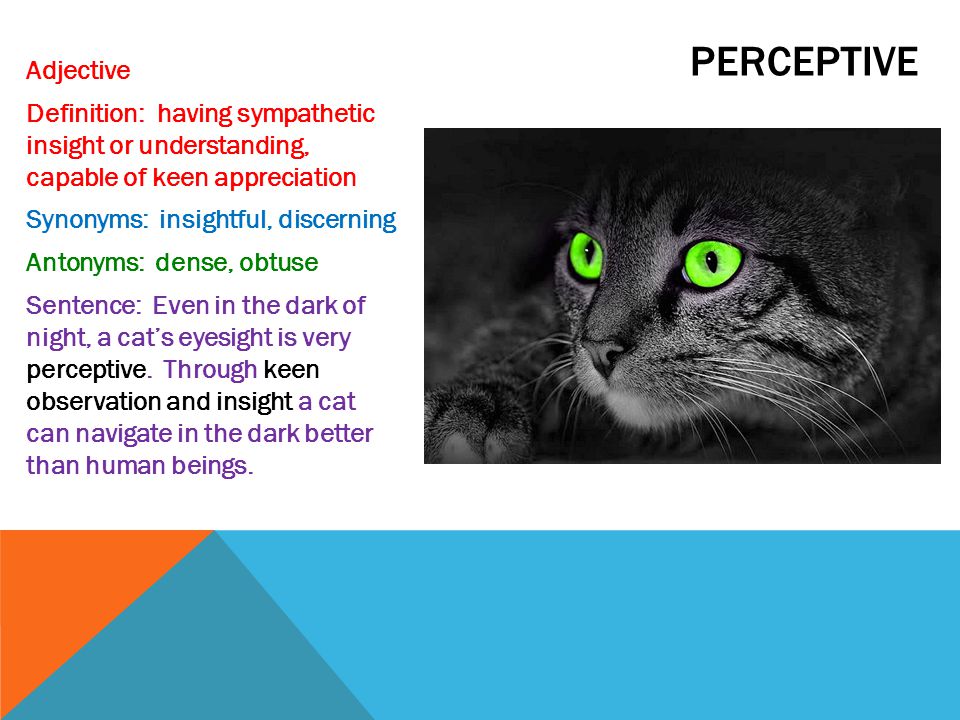 PERCEPTIVE

Adjective

Definition: having sympathetic insight or understanding, capable of keen appreciation

Synonyms: insightful, discerning

Antonyms: dense, obtuse

Sentence: Even in the dark of night, a cat's eyesight is very perceptive. Through keen observation and insight a cat can navigate in the dark better than human beings.